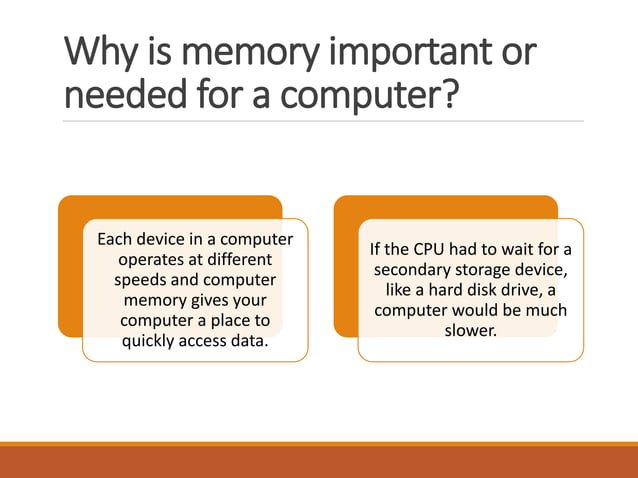 Why is memory important or needed for a computer?

Each device in a computer operates at different speeds and computer memory gives your computer a place to quickly access data.

If the CPU had to wait for a secondary storage device, like a hard disk drive, a computer would be much slower.